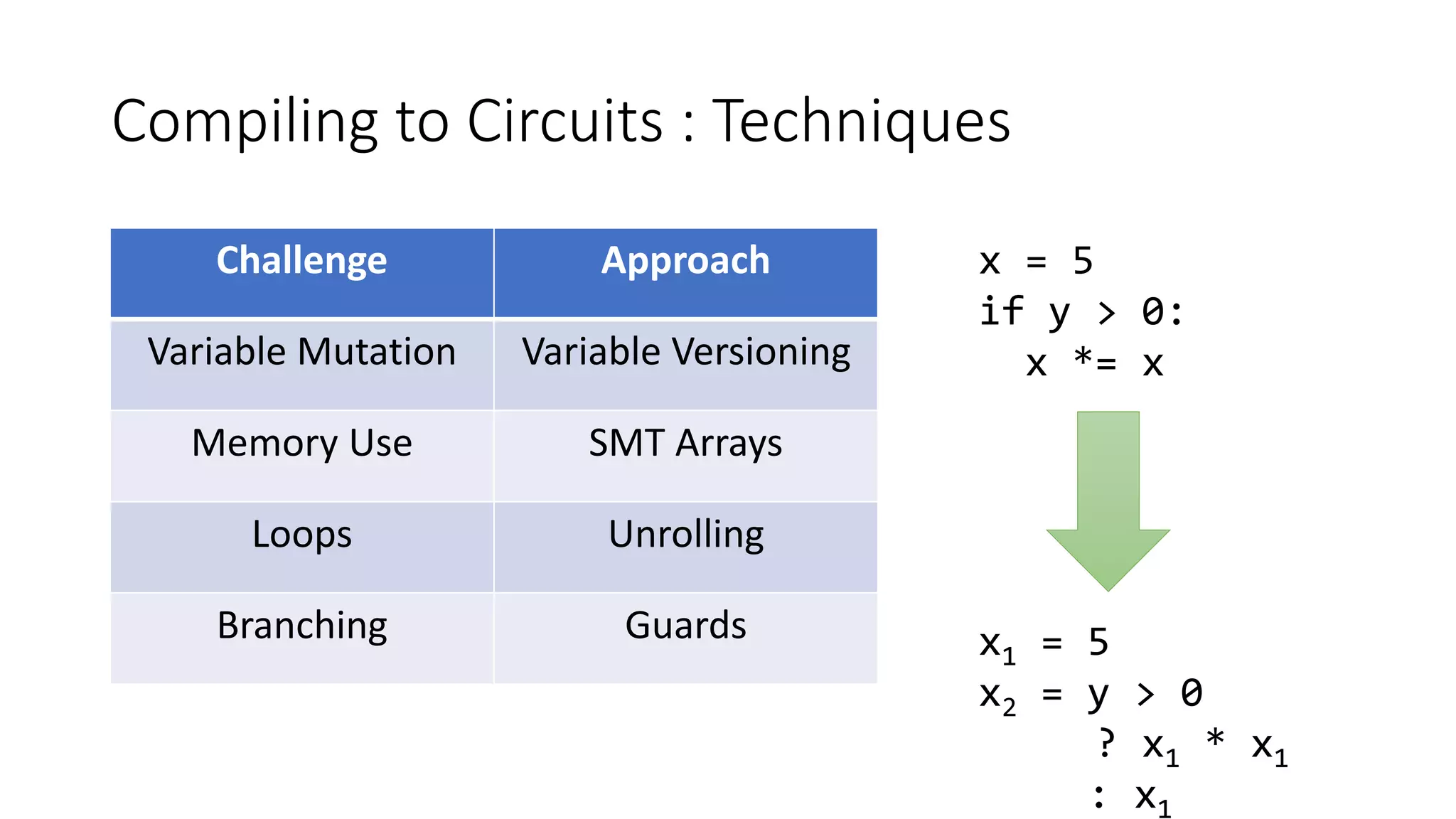 Compiling to Circuits : Techniques

| Challenge | Approach |
|---|---|
| Variable Mutation | Variable Versioning |
| Memory Use | SMT Arrays |
| Loops | Unrolling |
| Branching | Guards |

x = 5
if y > 0:
  x *= x

$x_1$ = 5
$x_2$ = y > 0
  ? $x_1$ * $x_1$
  : $x_1$